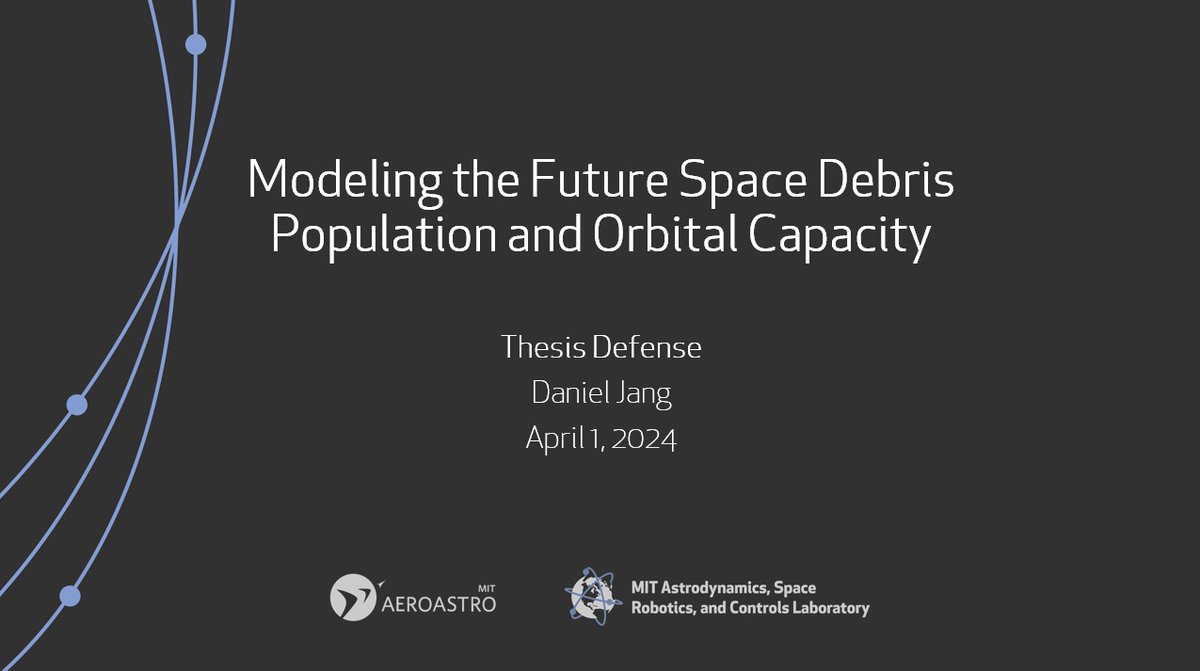 Modeling the Future Space Debris Population and Orbital Capacity

Thesis Defense
Daniel Jang
April 1, 2024

MIT AEROASTRO

MIT Astrodynamics, Space Robotics, and Controls Laboratory